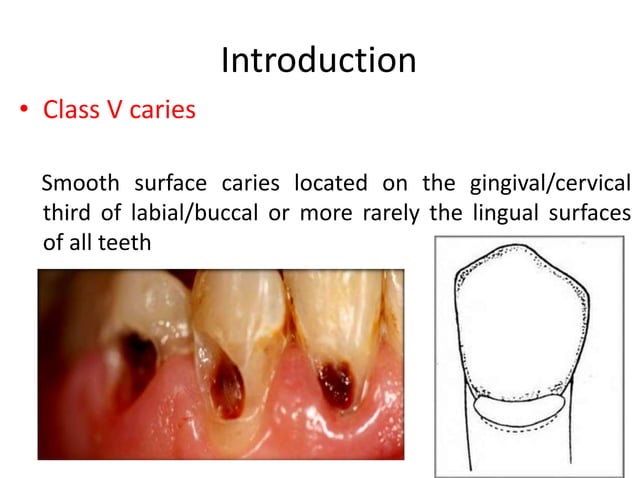 Introduction

• Class V caries

Smooth surface caries located on the gingival/cervical third of labial/buccal or more rarely the lingual surfaces of all teeth